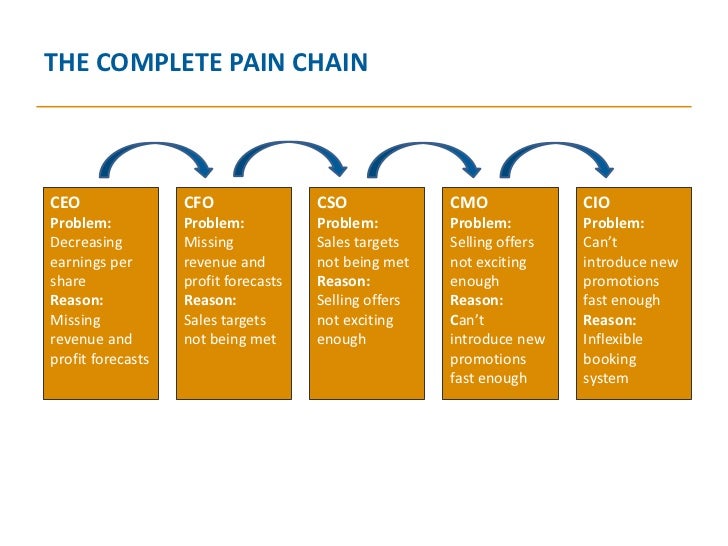 THE COMPLETE PAIN CHAIN

CEO
Problem:
Decreasing earnings per share
Reason:
Missing revenue and profit forecasts

CFO
Problem:
Missing revenue and profit forecasts
Reason:
Sales targets not being met

CSO
Problem:
Sales targets not being met
Reason:
Selling offers not exciting enough

CMO
Problem:
Selling offers not exciting enough
Reason:
Can't introduce new promotions fast enough

CIO
Problem:
Can't introduce new promotions fast enough
Reason:
Inflexible booking system